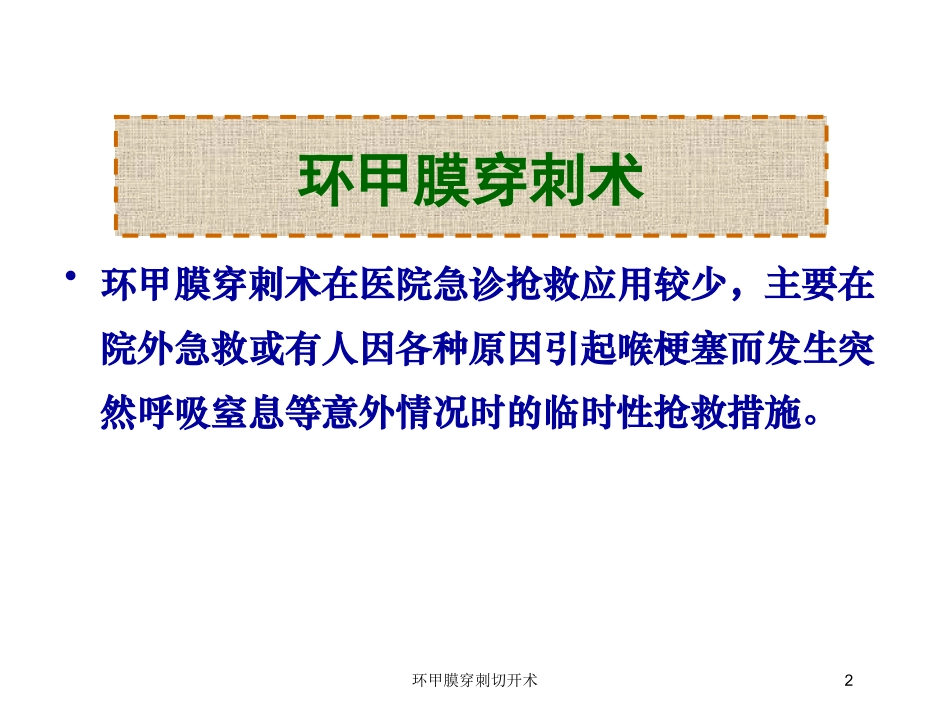 环甲膜穿刺术

• 环甲膜穿刺术在医院急诊抢救应用较少，主要在院外急救或有人因各种原因引起喉梗塞而发生突然呼吸窒息等意外情况时的临时性抢救措施。

环甲膜穿刺切开术

2